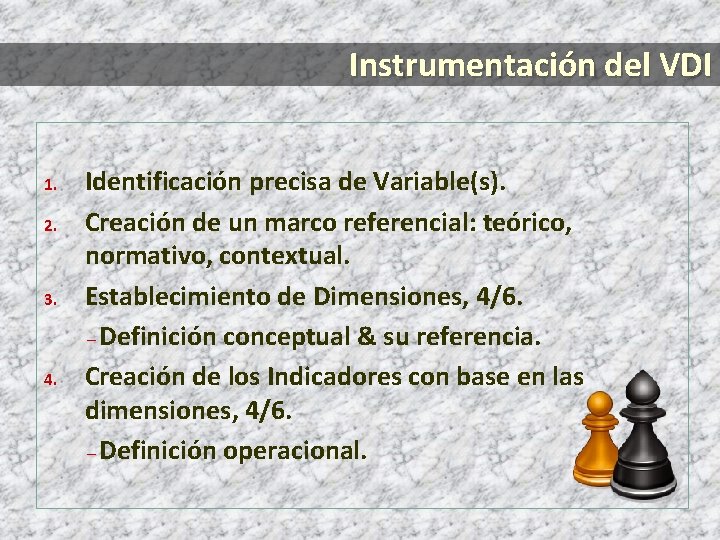 Instrumentación del VDI

1. Identificación precisa de Variable(s).
2. Creación de un marco referencial: teórico, normativo, contextual.
3. Establecimiento de Dimensiones, 4/6.
– Definición conceptual & su referencia.
4. Creación de los Indicadores con base en las dimensiones, 4/6.
– Definición operacional.